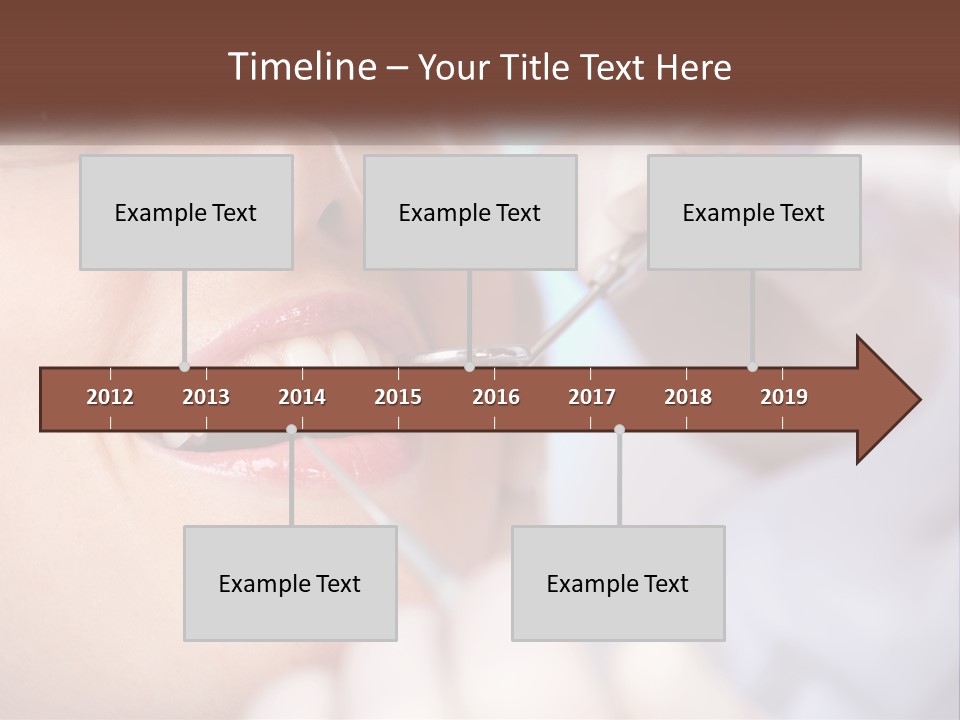 Timeline – Your Title Text Here

Example Text

Example Text

Example Text

2012 2013 2014 2015 2016 2017 2018 2019

Example Text

Example Text